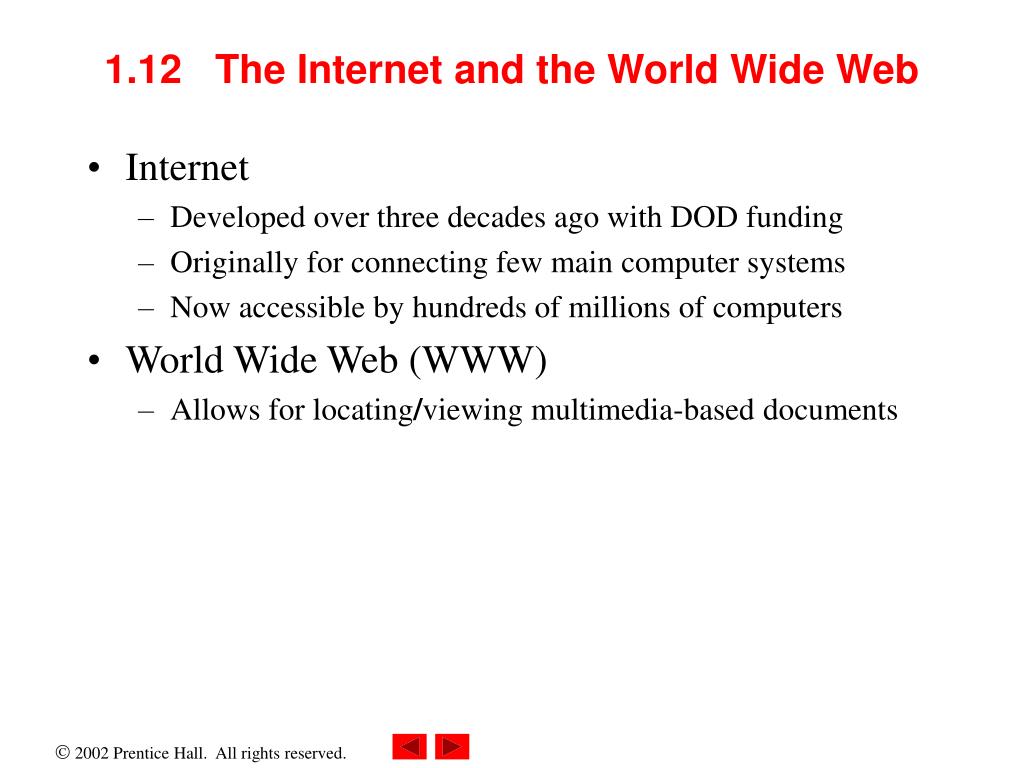 1.12 The Internet and the World Wide Web

• Internet
– Developed over three decades ago with DOD funding
– Originally for connecting few main computer systems
– Now accessible by hundreds of millions of computers
• World Wide Web (WWW)
– Allows for locating/viewing multimedia-based documents

© 2002 Prentice Hall. All rights reserved.